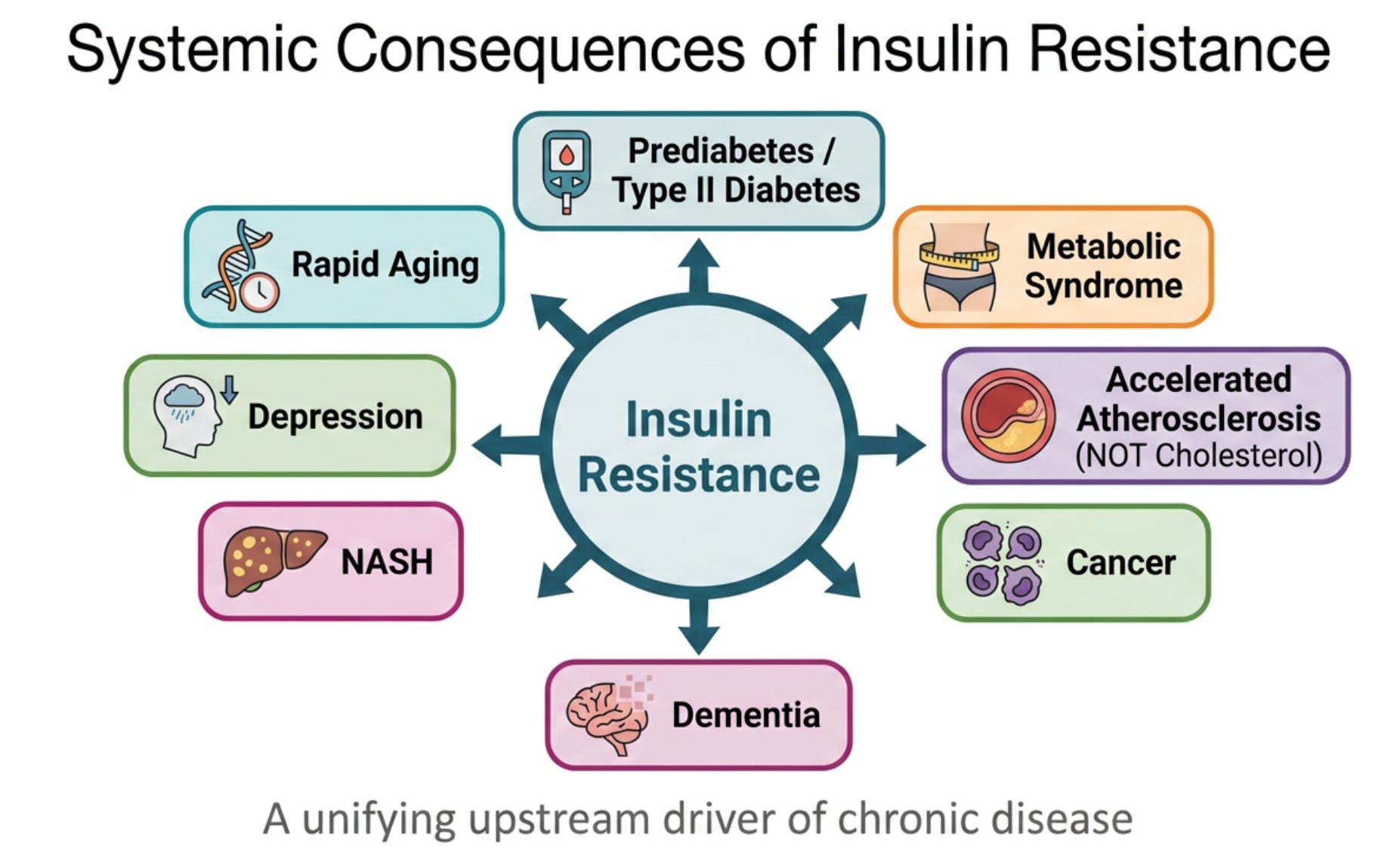 Systemic Consequences of Insulin Resistance

Prediabetes / Type II Diabetes

Rapid Aging

Metabolic Syndrome

Depression

Insulin Resistance

Accelerated Atherosclerosis (NOT Cholesterol)

NASH

Cancer

Dementia

A unifying upstream driver of chronic disease